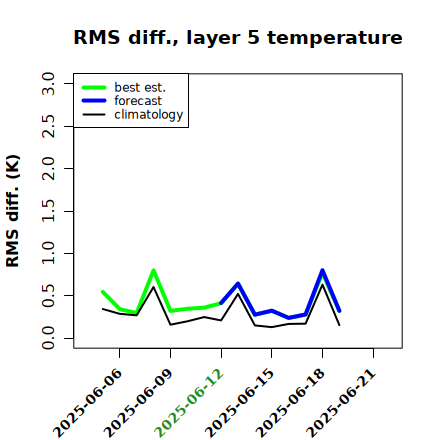 RMS diff., layer 5 temperature

best est.
forecast
climatology

RMS diff. (K)

3.0
2.5
2.0
1.5
1.0
0.5
0.0

2025-06-06
2025-06-09
2025-06-12
2025-06-15
2025-06-18
2025-06-21